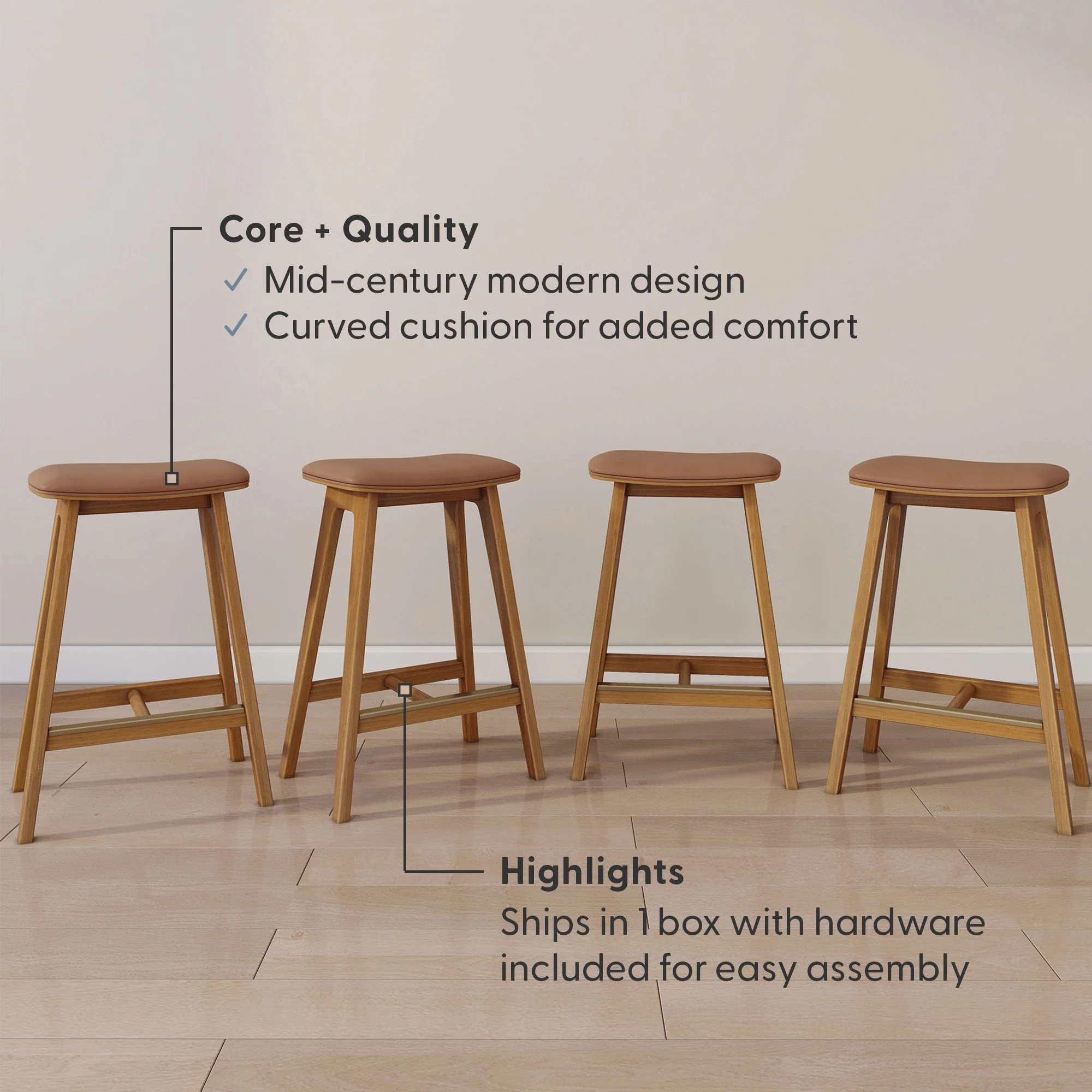 Core + Quality

✓ Mid-century modern design

✓ Curved cushion for added comfort

Highlights

Ships in 1 box with hardware included for easy assembly